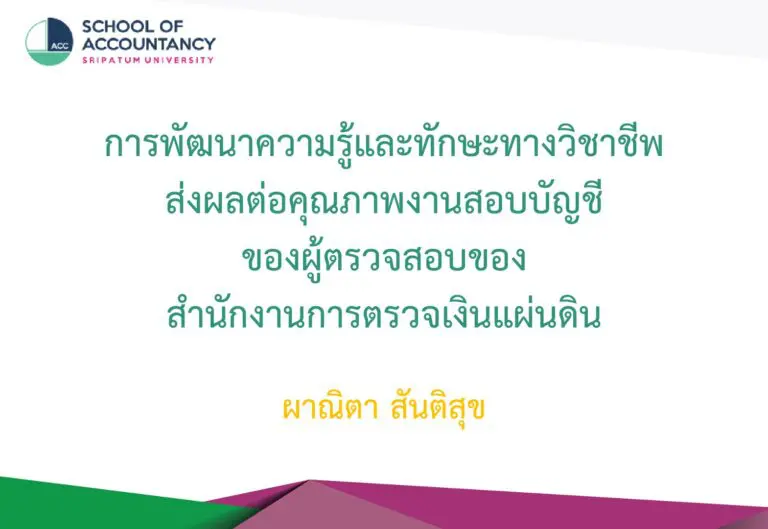 ACC
SCHOOL OF ACCOUNTANCY
SRIPATUM UNIVERSITY

การพัฒนาความรู้และทักษะทางวิชาชีพ
ส่งผลต่อคุณภาพงานสอบบัญชี
ของผู้ตรวจสอบของ
สำนักงานการตรวจเงินแผ่นดิน

ผาณิตา สันติสุข